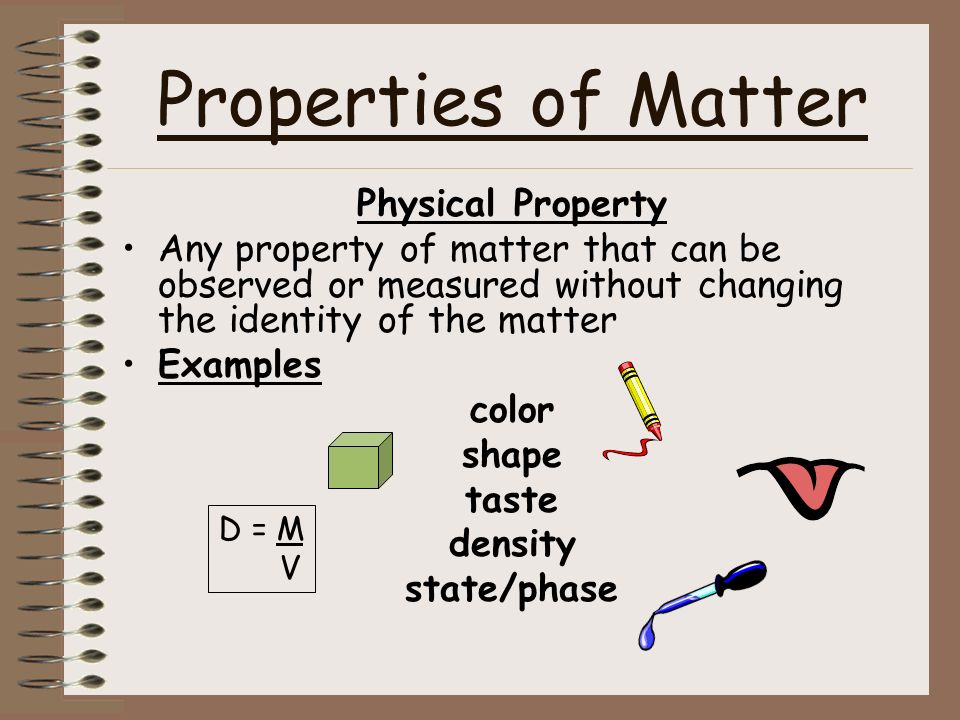 Properties of Matter

Physical Property

• Any property of matter that can be observed or measured without changing the identity of the matter

• Examples

color
shape
taste
density
state/phase

$D = \frac{M}{V}$